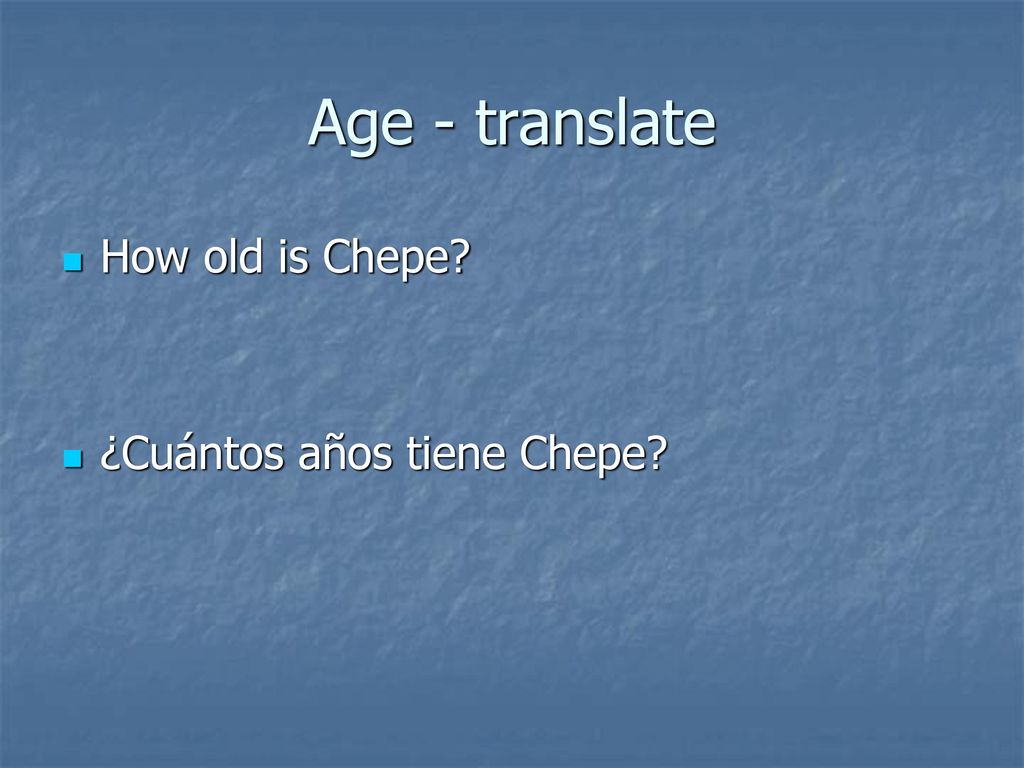 Age - translate

How old is Chepe?

¿Cuántos años tiene Chepe?